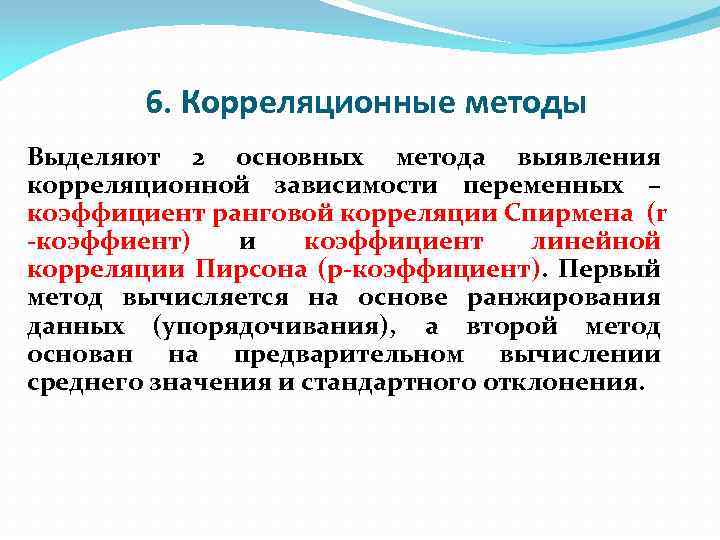 6. Корреляционные методы

Выделяют 2 основных метода выявления корреляционной зависимости переменных – коэффициент ранговой корреляции Спирмена (r -коэффиент) и коэффициент линейной корреляции Пирсона (р-коэффициент). Первый метод вычисляется на основе ранжирования данных (упорядочивания), а второй метод основан на предварительном вычислении среднего значения и стандартного отклонения.